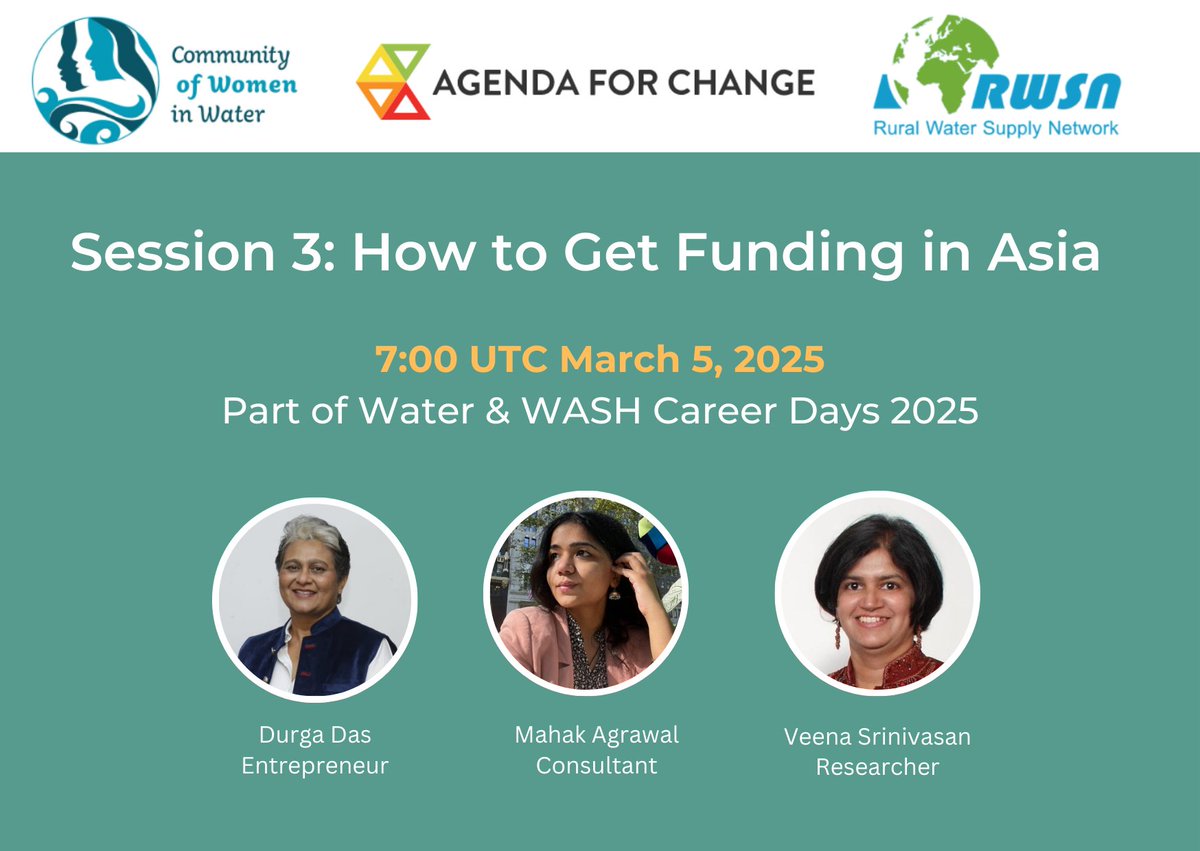 Community of Women in Water

AGENDA FOR CHANGE

RWSN
Rural Water Supply Network

Session 3: How to Get Funding in Asia

7:00 UTC March 5, 2025
Part of Water & WASH Career Days 2025

Durga Das
Entrepreneur

Mahak Agrawal
Consultant

Veena Srinivasan
Researcher